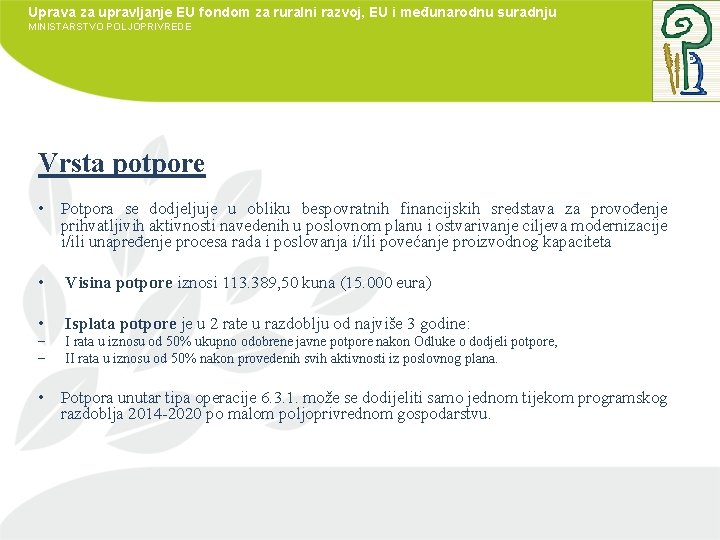 Uprava za upravljanje EU fondom za ruralni razvoj, EU i međunarodnu suradnju
MINISTARSTVO POLJOPRIVREDE

Vrsta potpore

• Potpora se dodjeljuje u obliku bespovratnih financijskih sredstava za provođenje prihvatljivih aktivnosti navedenih u poslovnom planu i ostvarivanje ciljeva modernizacije i/ili unapređenje procesa rada i poslovanja i/ili povećanje proizvodnog kapaciteta

• Visina potpore iznosi 113.389,50 kuna (15.000 eura)

• Isplata potpore je u 2 rate u razdoblju od najviše 3 godine:
– I rata u iznosu od 50% ukupno odobrene javne potpore nakon Odluke o dodjeli potpore,
– II rata u iznosu od 50% nakon provedenih svih aktivnosti iz poslovnog plana.

• Potpora unutar tipa operacije 6.3.1. može se dodijeliti samo jednom tijekom programskog razdoblja 2014-2020 po malom poljoprivrednom gospodarstvu.